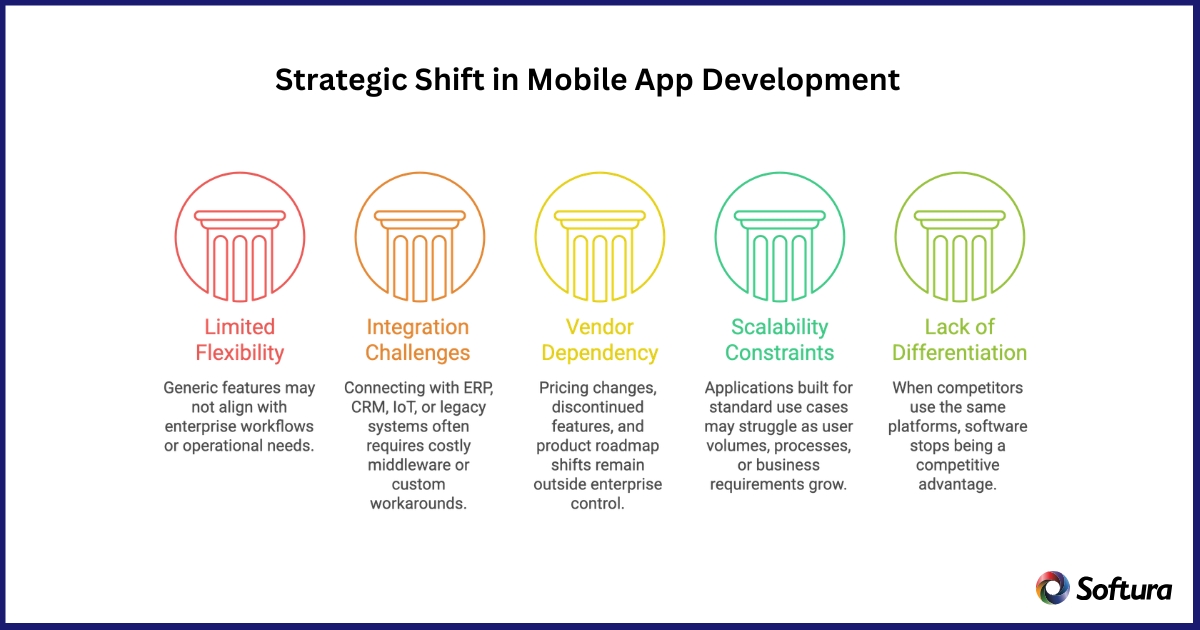 Strategic Shift in Mobile App Development

Limited Flexibility

Generic features may not align with enterprise workflows or operational needs.

Integration Challenges

Connecting with ERP, CRM, IoT, or legacy systems often requires costly middleware or custom workarounds.

Vendor Dependency

Pricing changes, discontinued features, and product roadmap shifts remain outside enterprise control.

Scalability Constraints

Applications built for standard use cases may struggle as user volumes, processes, or business requirements grow.

Lack of Differentiation

When competitors use the same platforms, software stops being a competitive advantage.

Softura